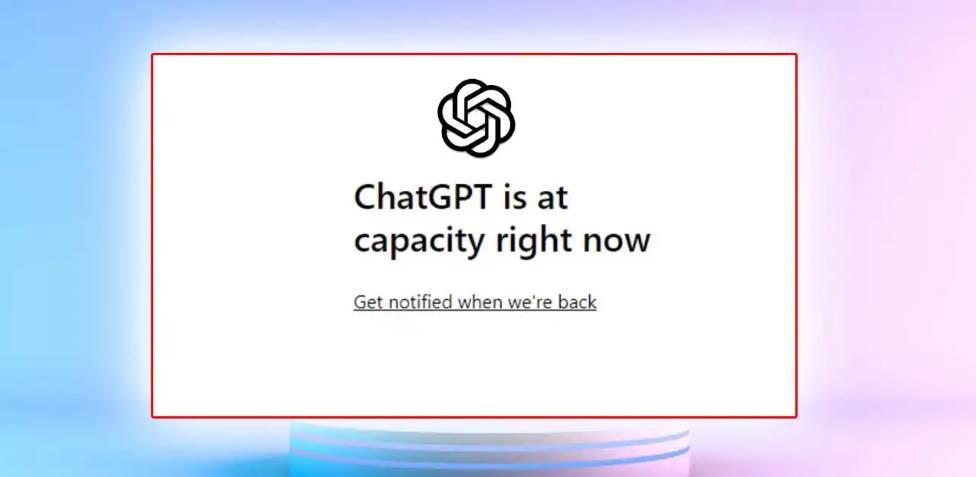 ChatGPT is at capacity right now

Get notified when we're back